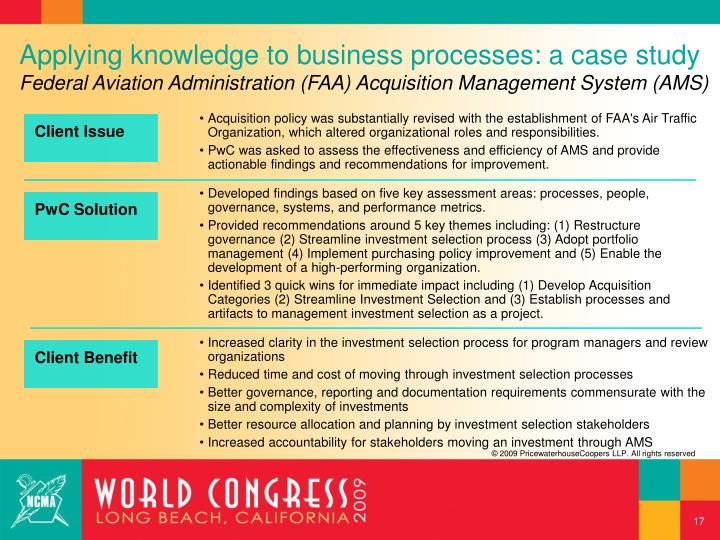 Applying knowledge to business processes: a case study
Federal Aviation Administration (FAA) Acquisition Management System (AMS)

Client Issue

• Acquisition policy was substantially revised with the establishment of FAA's Air Traffic Organization, which altered organizational roles and responsibilities.
• PwC was asked to assess the effectiveness and efficiency of AMS and provide actionable findings and recommendations for improvement.

PwC Solution

• Developed findings based on five key assessment areas: processes, people, governance, systems, and performance metrics.
• Provided recommendations around 5 key themes including: (1) Restructure governance (2) Streamline investment selection process (3) Adopt portfolio management (4) Implement purchasing policy improvement and (5) Enable the development of a high-performing organization.
• Identified 3 quick wins for immediate impact including (1) Develop Acquisition Categories (2) Streamline Investment Selection and (3) Establish processes and artifacts to management investment selection as a project.

Client Benefit

• Increased clarity in the investment selection process for program managers and review organizations
• Reduced time and cost of moving through investment selection processes
• Better governance, reporting and documentation requirements commensurate with the size and complexity of investments
• Better resource allocation and planning by investment selection stakeholders
• Increased accountability for stakeholders moving an investment through AMS

© 2009 PricewaterhouseCoopers LLP. All rights reserved

NCMA

WORLD CONGRESS 2009
LONG BEACH, CALIFORNIA

17